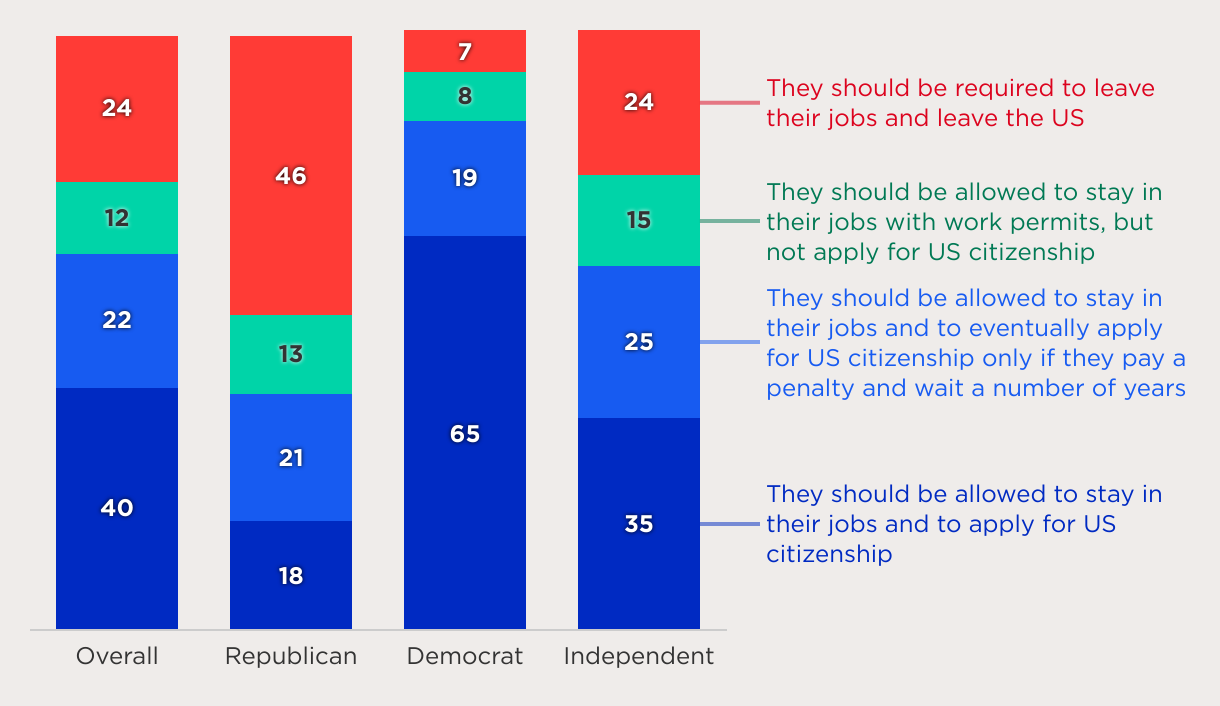 24
12
22
40
Overall

46
13
21
18
Republican

7
8
19
65
Democrat

24
15
25
35
Independent

They should be required to leave their jobs and leave the US

They should be allowed to stay in their jobs with work permits, but not apply for US citizenship

They should be allowed to stay in their jobs and to eventually apply for US citizenship only if they pay a penalty and wait a number of years

They should be allowed to stay in their jobs and to apply for US citizenship